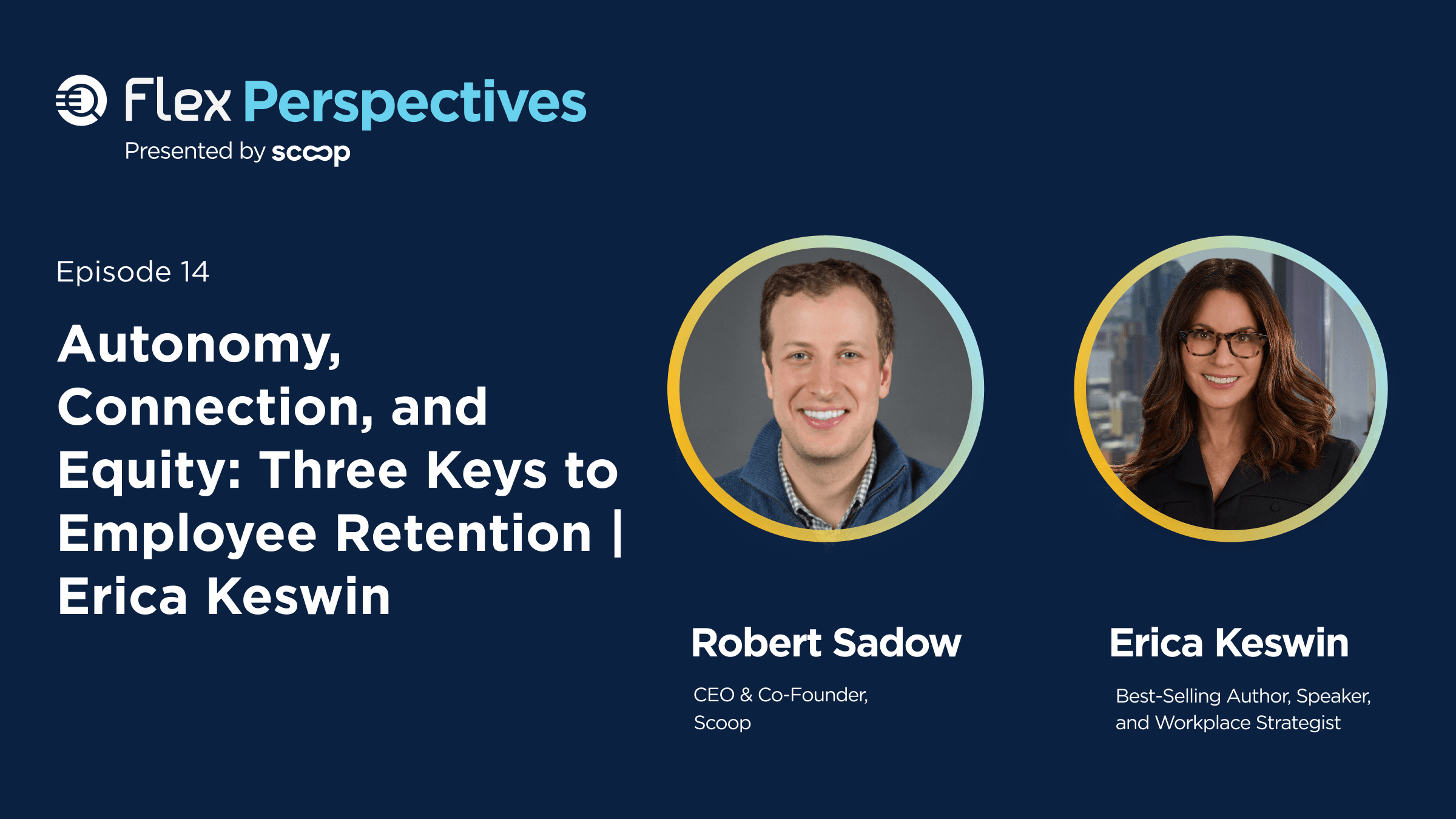 Flex Perspectives
Presented by scoop

Episode 14

Autonomy, Connection, and Equity: Three Keys to Employee Retention | Erica Keswin

Robert Sadow

CEO & Co-Founder, Scoop

Erica Keswin

Best-Selling Author, Speaker, and Workplace Strategist